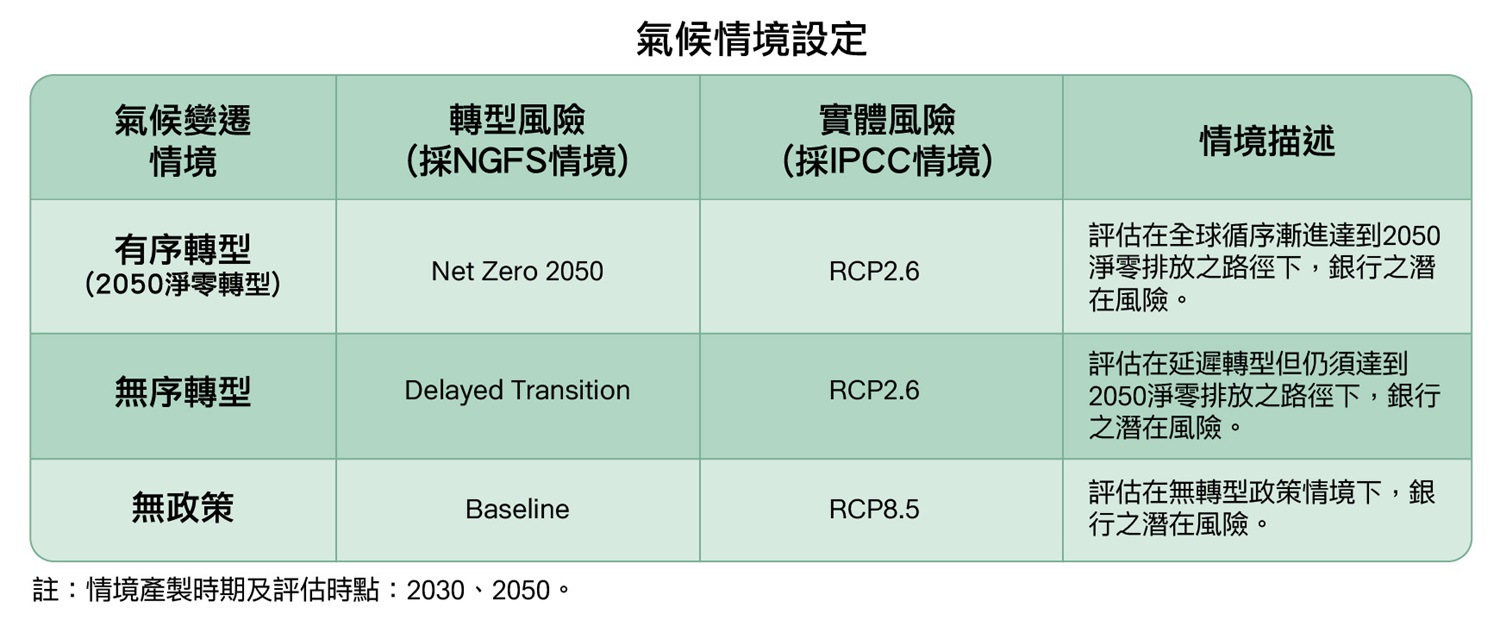 氣候情境設定

| 氣候變遷情境 | 轉型風險（採NGFS情境） | 實體風險（採IPCC情境） | 情境描述 |
|---|---|---|---|
| 有序轉型（2050淨零轉型） | Net Zero 2050 | RCP2.6 | 評估在全球循序漸進達到2050淨零排放之路徑下，銀行之潛在風險。 |
| 無序轉型 | Delayed Transition | RCP2.6 | 評估在延遲轉型但仍須達到2050淨零排放之路徑下，銀行之潛在風險。 |
| 無政策 | Baseline | RCP8.5 | 評估在無轉型政策情境下，銀行之潛在風險。 |

註：情境產製時期及評估時點：2030、2050。